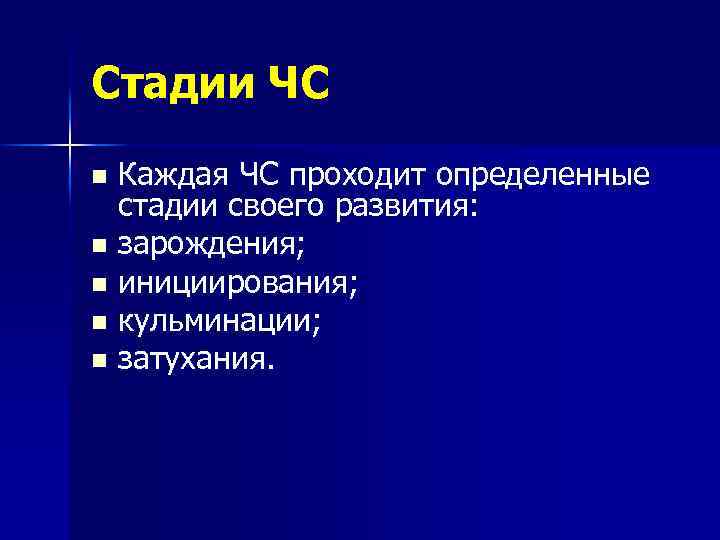 Стадии ЧС

- Каждая ЧС проходит определенные стадии своего развития:
- зарождения;
- инициирования;
- кульминации;
- затухания.